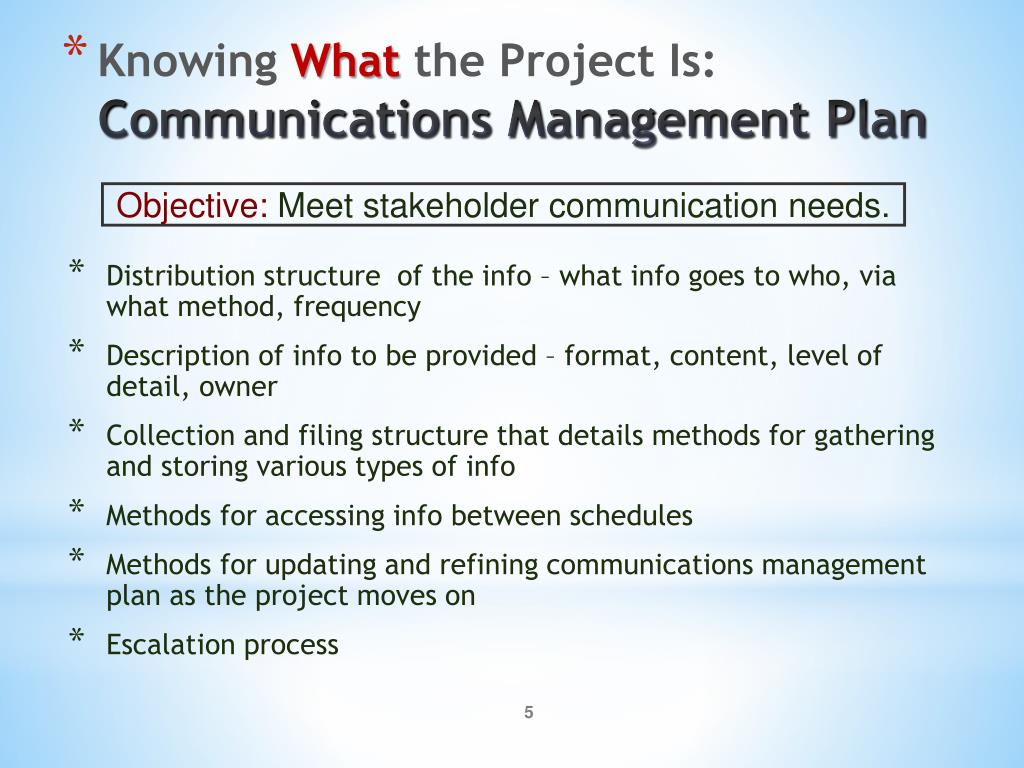 * Knowing What the Project Is:
Communications Management Plan

Objective: Meet stakeholder communication needs.

* Distribution structure of the info – what info goes to who, via what method, frequency
* Description of info to be provided – format, content, level of detail, owner
* Collection and filing structure that details methods for gathering and storing various types of info
* Methods for accessing info between schedules
* Methods for updating and refining communications management plan as the project moves on
* Escalation process

5